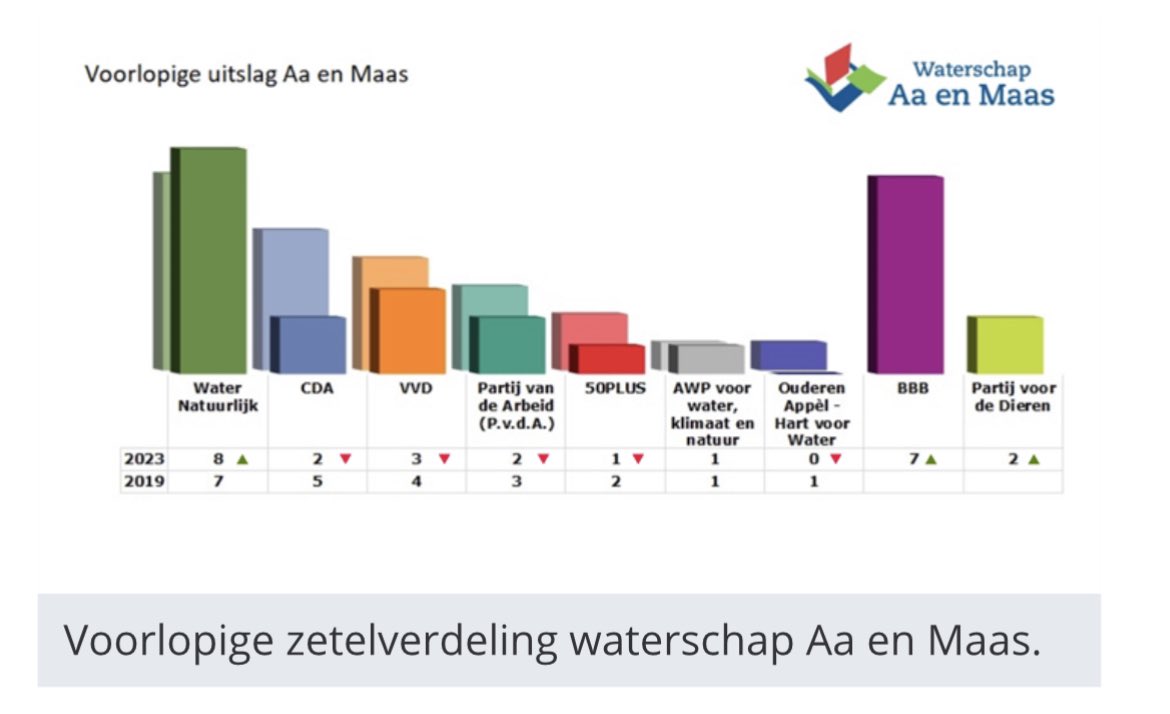 Voorlopige uitslag Aa en Maas

Waterschap
Aa en Maas

| | Water Natuurlijk | CDA | VVD | Partij van de Arbeid (P.v.d.A.) | 50PLUS | AWP voor water, klimaat en natuur | Ouderen Appèl - Hart voor Water | BBB | Partij voor de Dieren |
|---|---|---|---|---|---|---|---|---|---|
| 2023 | 8 ▲ | 2 ▼ | 3 ▼ | 2 ▼ | 1 ▼ | 1 | 0 ▼ | 7 ▲ | 2 ▲ |
| 2019 | 7 | 5 | 4 | 3 | 2 | 1 | 1 | | |

Voorlopige zetelverdeling waterschap Aa en Maas.